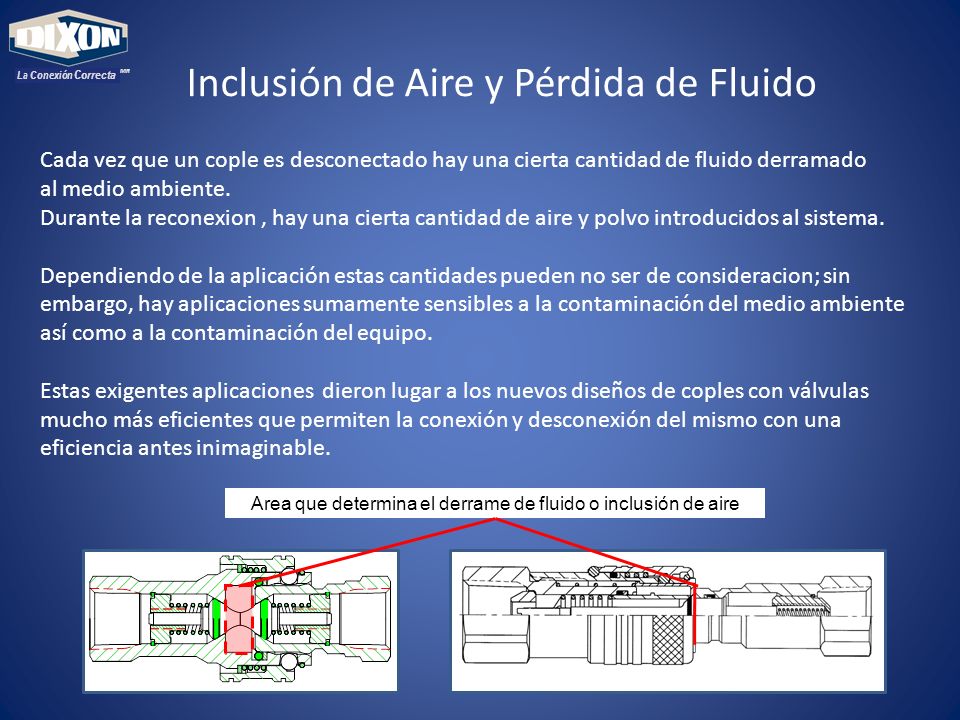 DIXON
La Conexión Correcta MR

Inclusión de Aire y Pérdida de Fluido

Cada vez que un cople es desconectado hay una cierta cantidad de fluido derramado al medio ambiente.
Durante la reconexion , hay una cierta cantidad de aire y polvo introducidos al sistema.

Dependiendo de la aplicación estas cantidades pueden no ser de consideracion; sin embargo, hay aplicaciones sumamente sensibles a la contaminación del medio ambiente así como a la contaminación del equipo.

Estas exigentes aplicaciones dieron lugar a los nuevos diseños de coples con válvulas mucho más eficientes que permiten la conexión y desconexión del mismo con una eficiencia antes inimaginable.

Area que determina el derrame de fluido o inclusión de aire